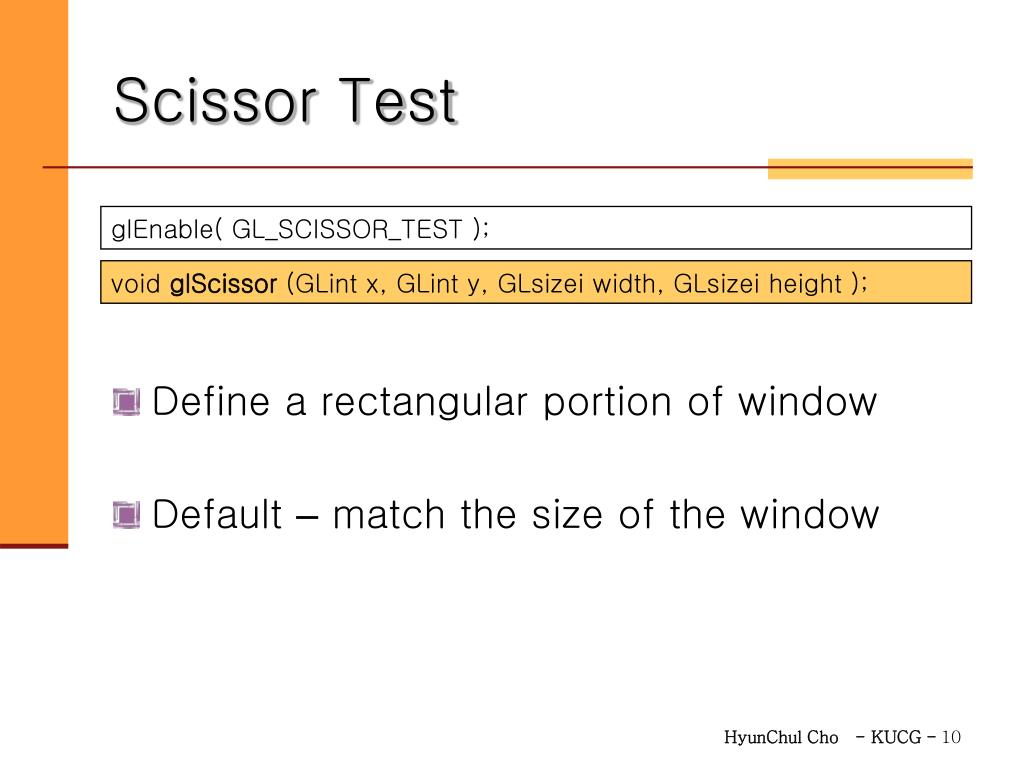 Scissor Test

glEnable( GL_SCISSOR_TEST );

void glScissor (GLint x, GLint y, GLsizei width, GLsizei height );

Define a rectangular portion of window

Default – match the size of the window

HyunChul Cho - KUCG - 10